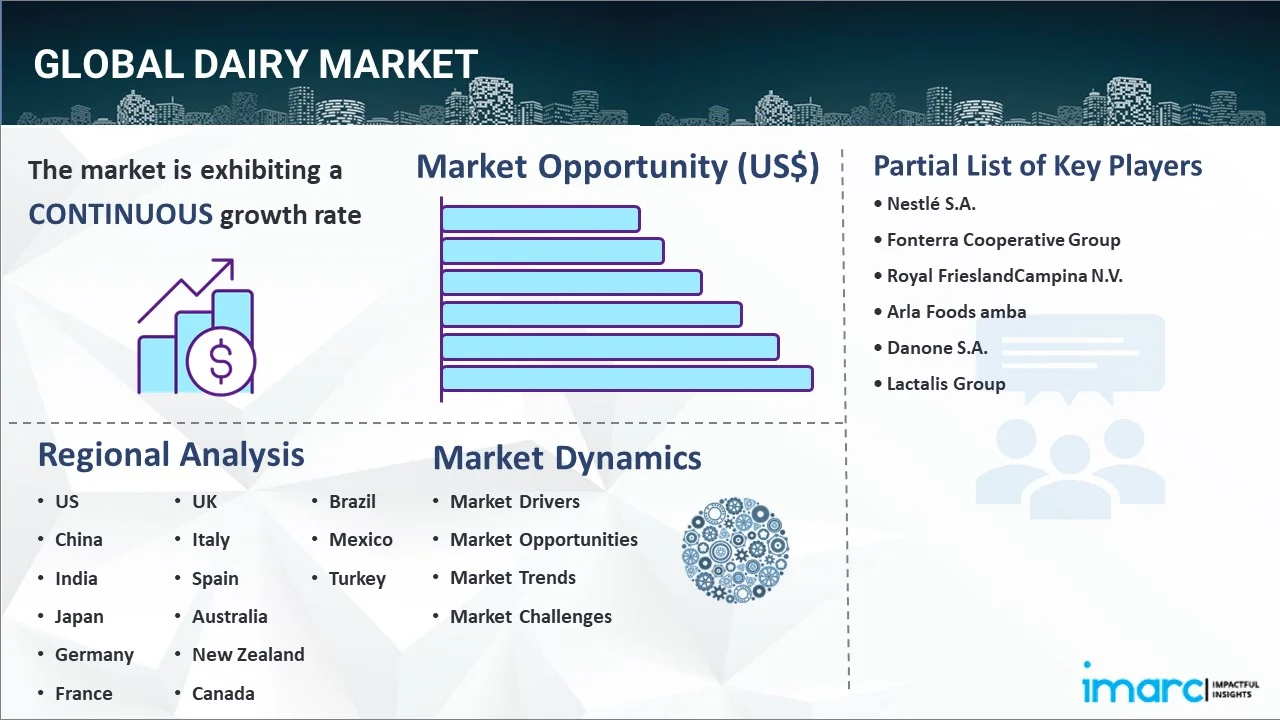 GLOBAL DAIRY MARKET

The market is exhibiting a CONTINUOUS growth rate

Market Opportunity (US$)

Partial List of Key Players
• Nestlé S.A.
• Fonterra Cooperative Group
• Royal FrieslandCampina N.V.
• Arla Foods amba
• Danone S.A.
• Lactalis Group

Regional Analysis
• US
• China
• India
• Japan
• Germany
• France

• UK
• Italy
• Spain
• Australia
• New Zealand
• Canada

• Brazil
• Mexico
• Turkey

Market Dynamics
• Market Drivers
• Market Opportunities
• Market Trends
• Market Challenges

imarc IMPACTFUL INSIGHTS